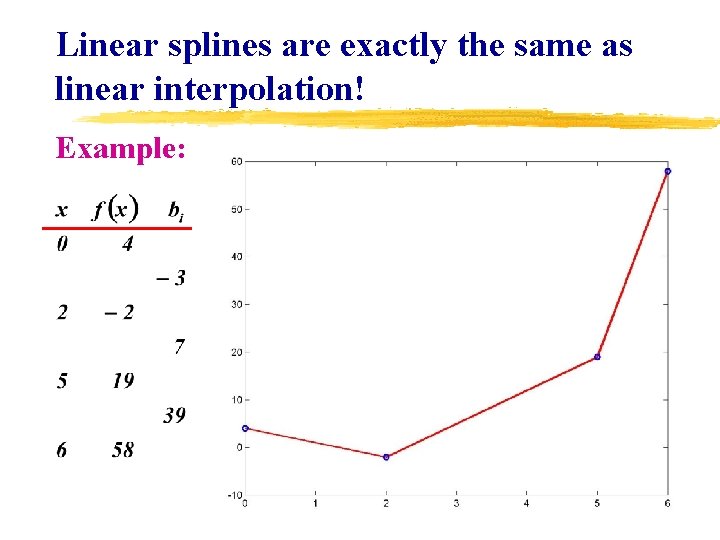 Linear splines are exactly the same as linear interpolation!

Example:

| $x$ | $f(x)$ | $b_i$ |
|---|---|---|
| $0$ | $4$ | |
| | | $-3$ |
| $2$ | $-2$ | |
| | | $7$ |
| $5$ | $19$ | |
| | | $39$ |
| $6$ | $58$ | |

60
50
40
30
20
10
0
-10
0 1 2 3 4 5 6